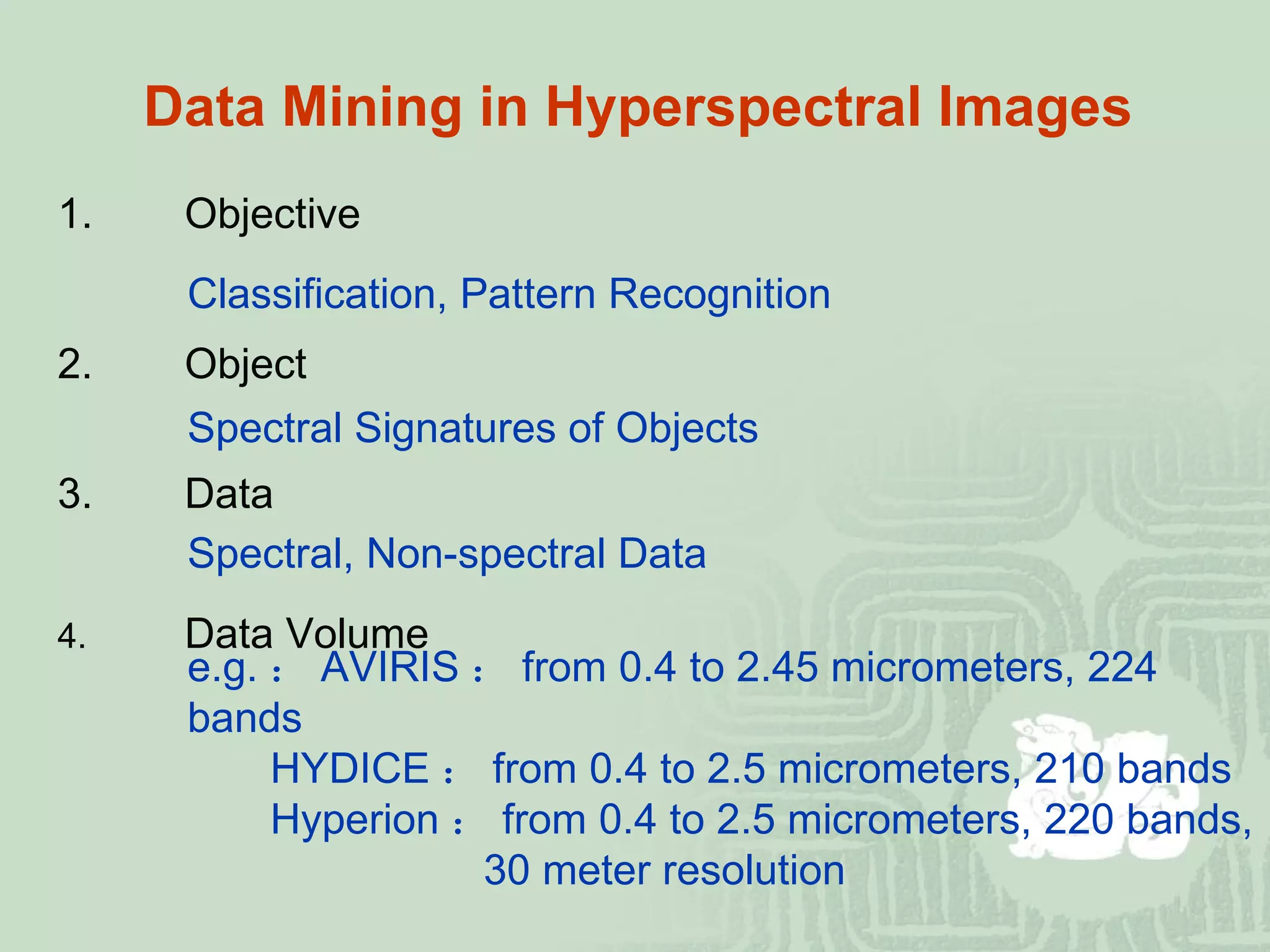 Data Mining in Hyperspectral Images

1. Objective

Classification, Pattern Recognition

2. Object

Spectral Signatures of Objects

3. Data

Spectral, Non-spectral Data

4. Data Volume

e.g.： AVIRIS： from 0.4 to 2.45 micrometers, 224 bands

HYDICE： from 0.4 to 2.5 micrometers, 210 bands

Hyperion： from 0.4 to 2.5 micrometers, 220 bands, 30 meter resolution